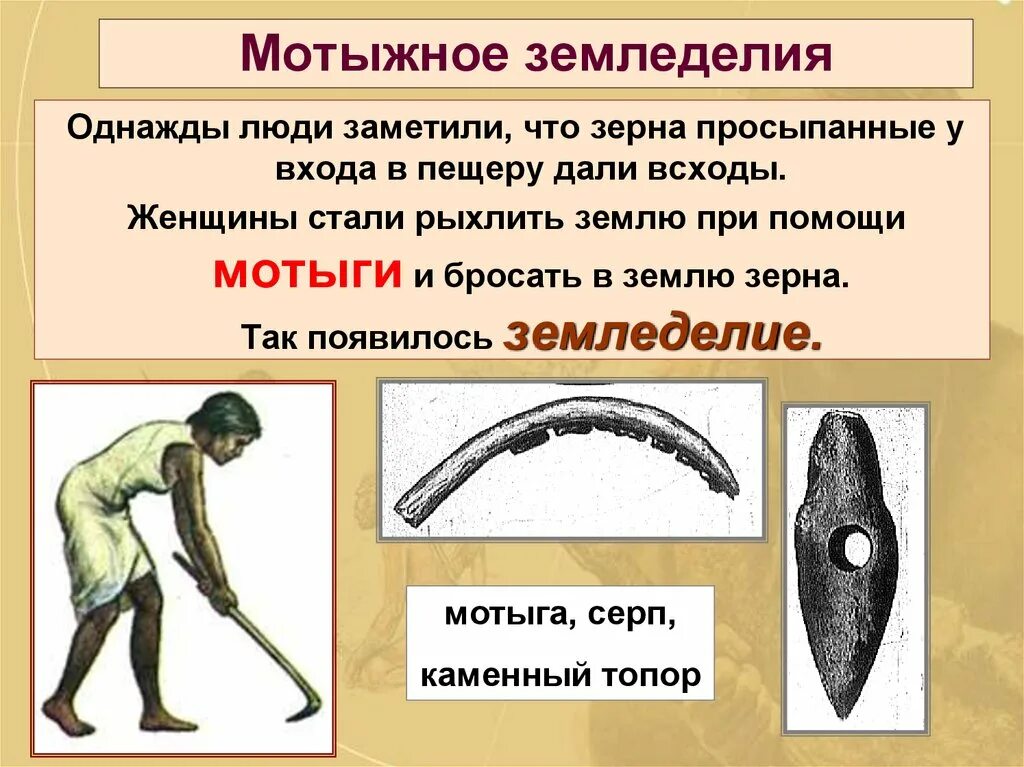 Мотыжное земледелия

Однажды люди заметили, что зерна просыпанные у входа в пещеру дали всходы.

Женщины стали рыхлить землю при помощи

МОТЫГИ и бросать в землю зерна.

Так появилось земледелие.

мотыга, серп, каменный топор